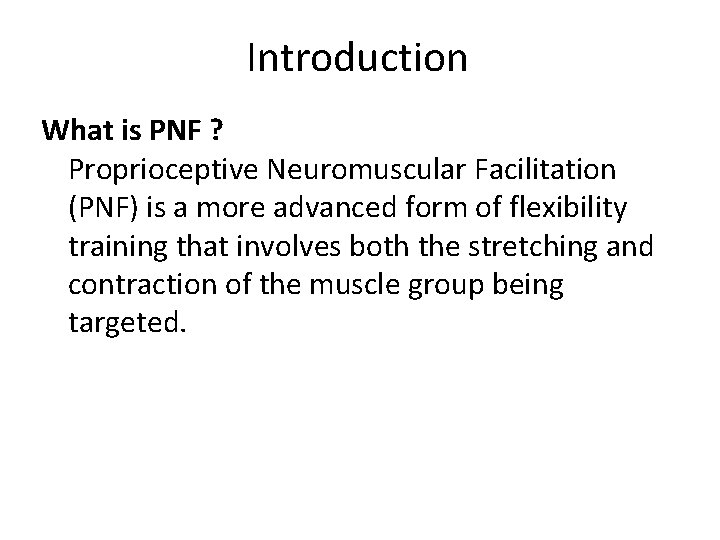 Introduction

What is PNF ?

Proprioceptive Neuromuscular Facilitation (PNF) is a more advanced form of flexibility training that involves both the stretching and contraction of the muscle group being targeted.